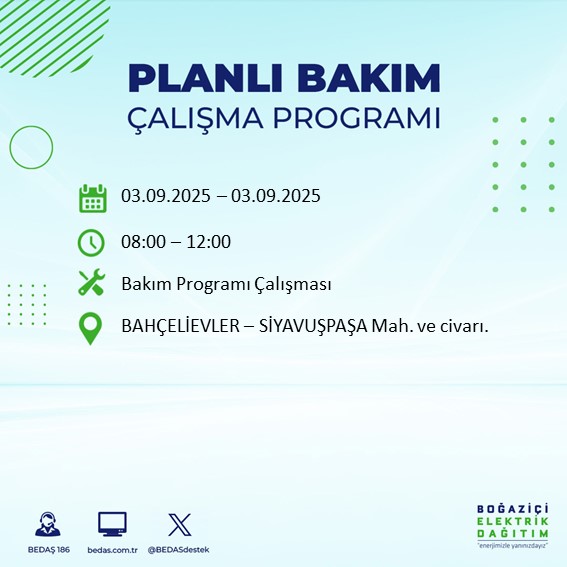 PLANLI BAKIM
ÇALIŞMA PROGRAMI

03.09.2025 – 03.09.2025

08:00 – 12:00

Bakım Programı Çalışması

BAHÇELİEVLER – SİYAVUŞPAŞA Mah. ve civarı.

BEDAŞ 186
bedas.com.tr
@BEDASdestek

BOĞAZİÇİ
ELEKTRİK
DAĞITIM
"enerjimizle yanınızdayız"